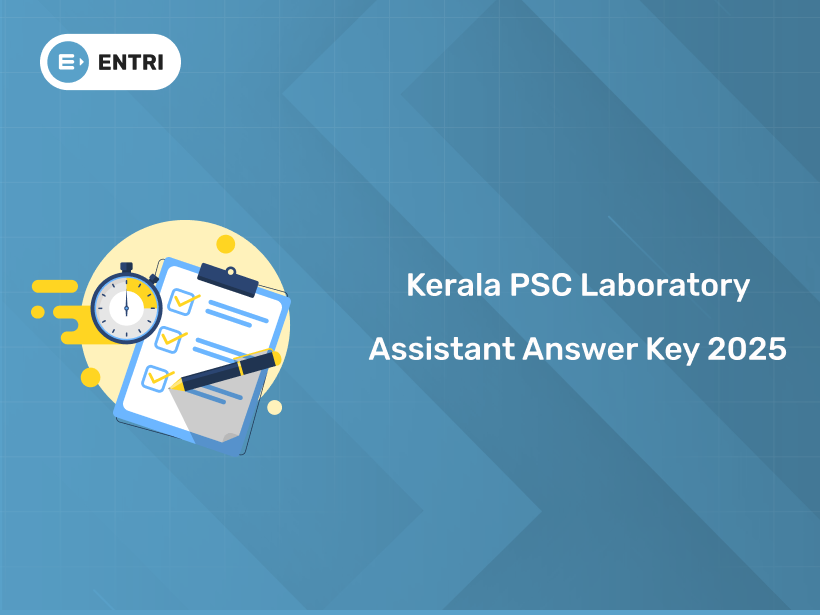 ENTRI

Kerala PSC Laboratory Assistant Answer Key 2025